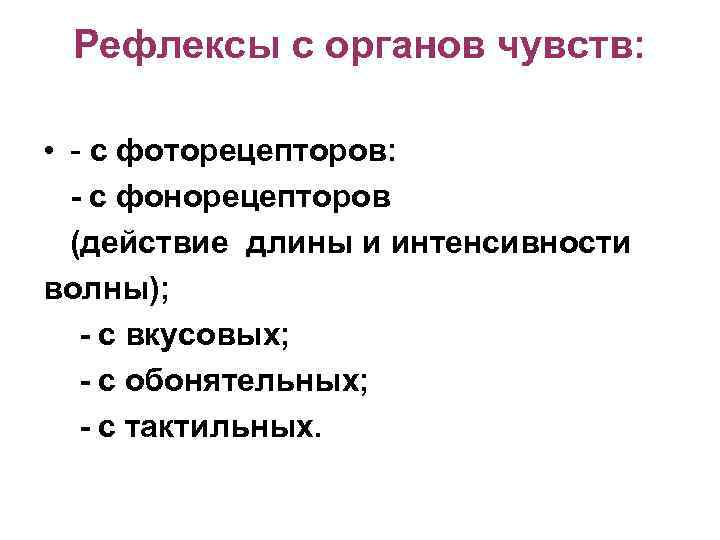 Рефлексы с органов чувств:

• - с фоторецепторов:
- с фонорецепторов
(действие длины и интенсивности волны);
- с вкусовых;
- с обонятельных;
- с тактильных.